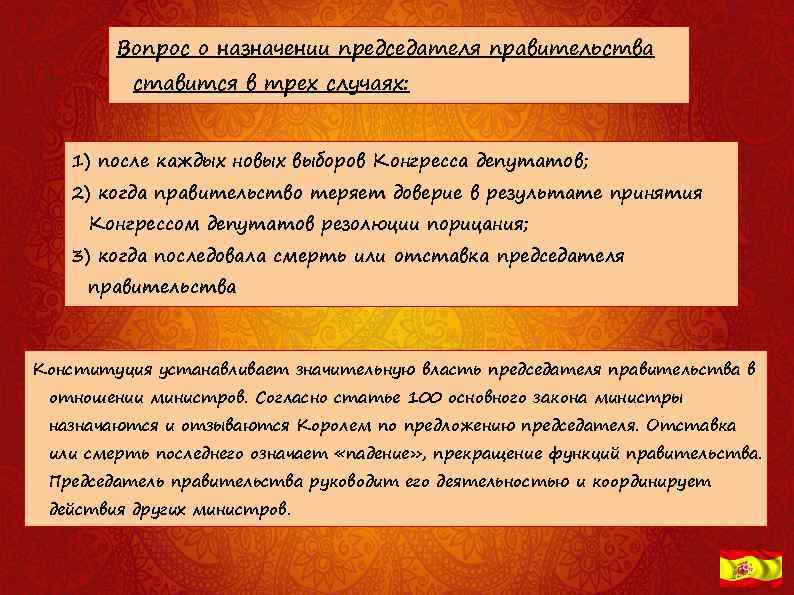 Вопрос о назначении председателя правительства ставится в трех случаях:

1) после каждых новых выборов Конгресса депутатов;
2) когда правительство теряет доверие в результате принятия Конгрессом депутатов резолюции порицания;
3) когда последовала смерть или отставка председателя правительства

Конституция устанавливает значительную власть председателя правительства в отношении министров. Согласно статье 100 основного закона министры назначаются и отзываются Королем по предложению председателя. Отставка или смерть последнего означает «падение», прекращение функций правительства. Председатель правительства руководит его деятельностью и координирует действия других министров.